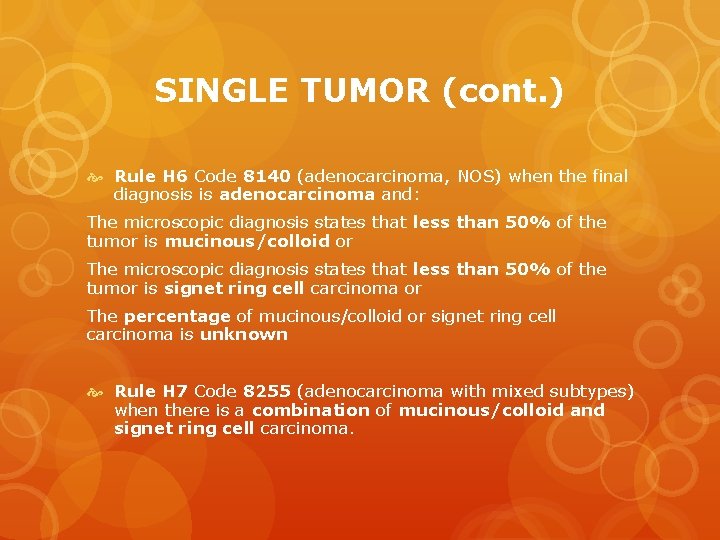 SINGLE TUMOR (cont.)

Rule H6 Code 8140 (adenocarcinoma, NOS) when the final diagnosis is adenocarcinoma and:

The microscopic diagnosis states that less than 50% of the tumor is mucinous/colloid or

The microscopic diagnosis states that less than 50% of the tumor is signet ring cell carcinoma or

The percentage of mucinous/colloid or signet ring cell carcinoma is unknown

Rule H7 Code 8255 (adenocarcinoma with mixed subtypes) when there is a combination of mucinous/colloid and signet ring cell carcinoma.